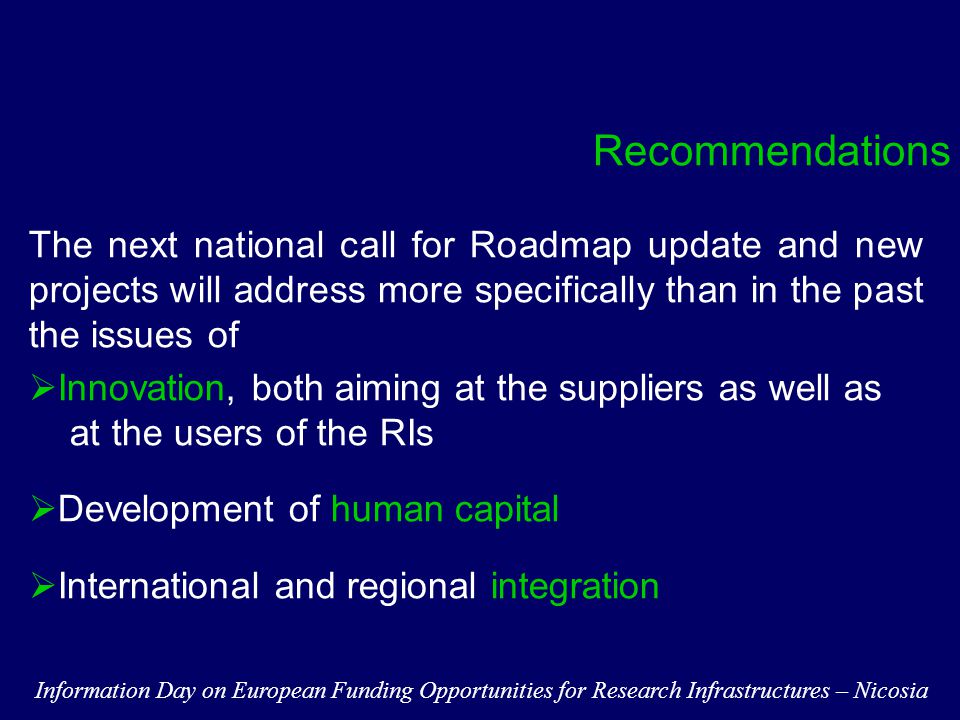 Recommendations

The next national call for Roadmap update and new projects will address more specifically than in the past the issues of

➢Innovation, both aiming at the suppliers as well as at the users of the RIs

➢Development of human capital

➢International and regional integration

Information Day on European Funding Opportunities for Research Infrastructures – Nicosia